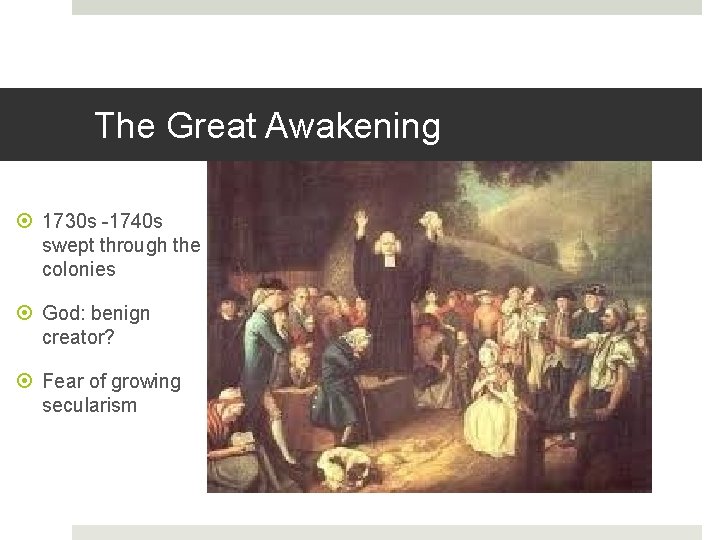 The Great Awakening

1730s -1740s swept through the colonies

God: benign creator?

Fear of growing secularism